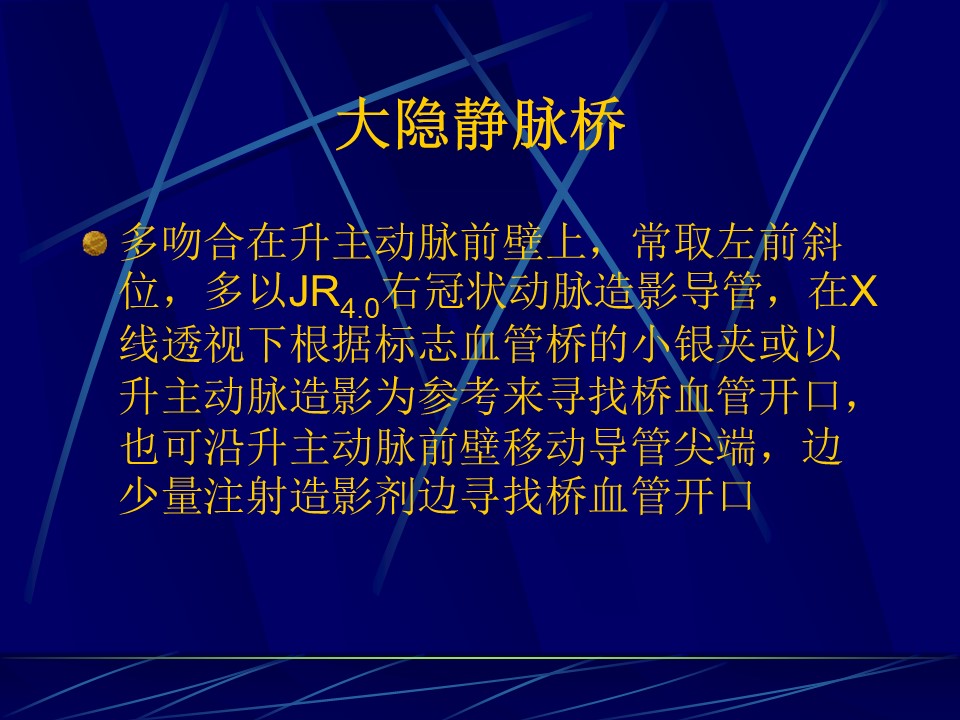 大隐静脉桥

多吻合在升主动脉前壁上，常取左前斜位，多以$JR_{4.0}$右冠状动脉造影导管，在X线透视下根据标志血管桥的小银夹或以升主动脉造影为参考来寻找桥血管开口，也可沿升主动脉前壁移动导管尖端，边少量注射造影剂边寻找桥血管开口